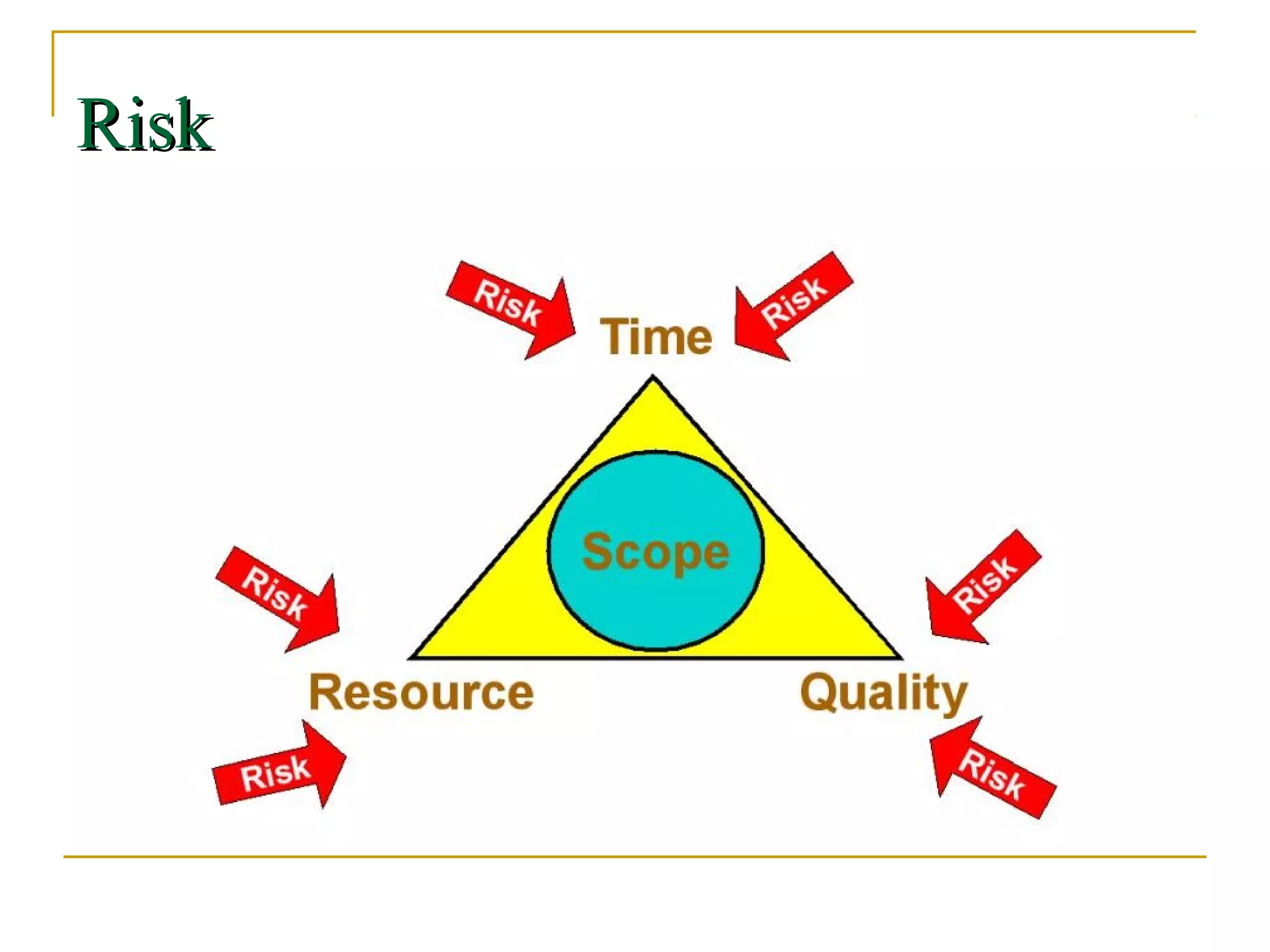 Risk

Risk
Risk
Time

Scope

Risk
Risk

Resource
Quality

Risk
Risk